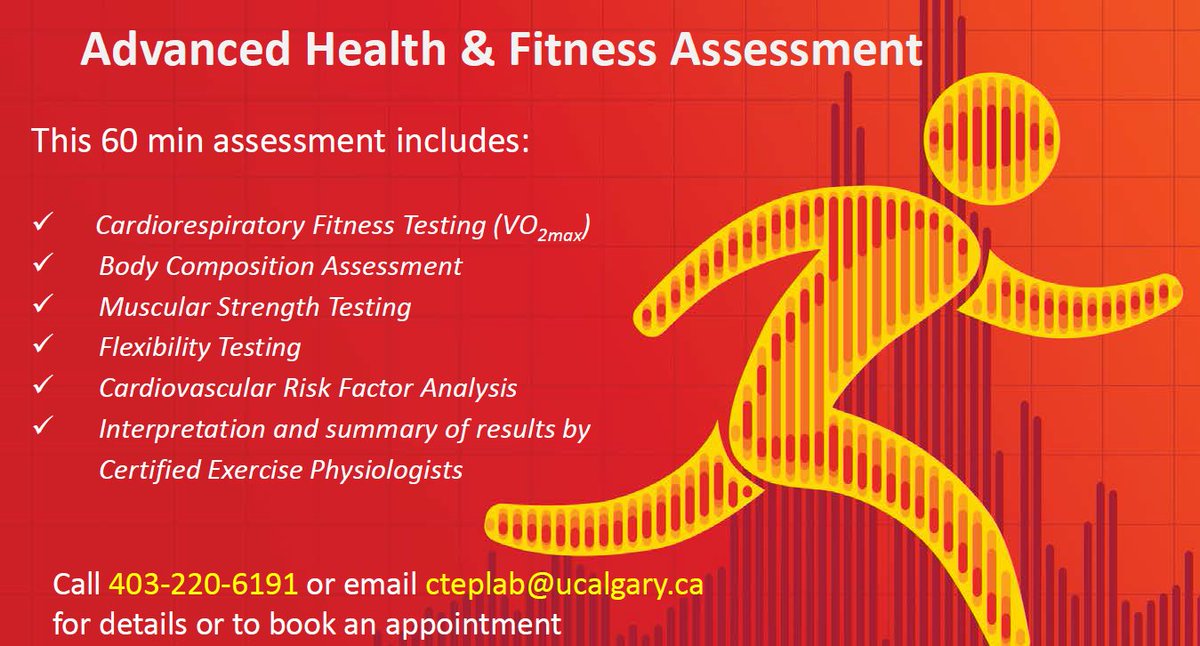 Advanced Health & Fitness Assessment

This 60 min assessment includes:

✓ Cardiorespiratory Fitness Testing ($VO_{2max}$)
✓ Body Composition Assessment
✓ Muscular Strength Testing
✓ Flexibility Testing
✓ Cardiovascular Risk Factor Analysis
✓ Interpretation and summary of results by Certified Exercise Physiologists

Call 403-220-6191 or email cteplab@ucalgary.ca for details or to book an appointment